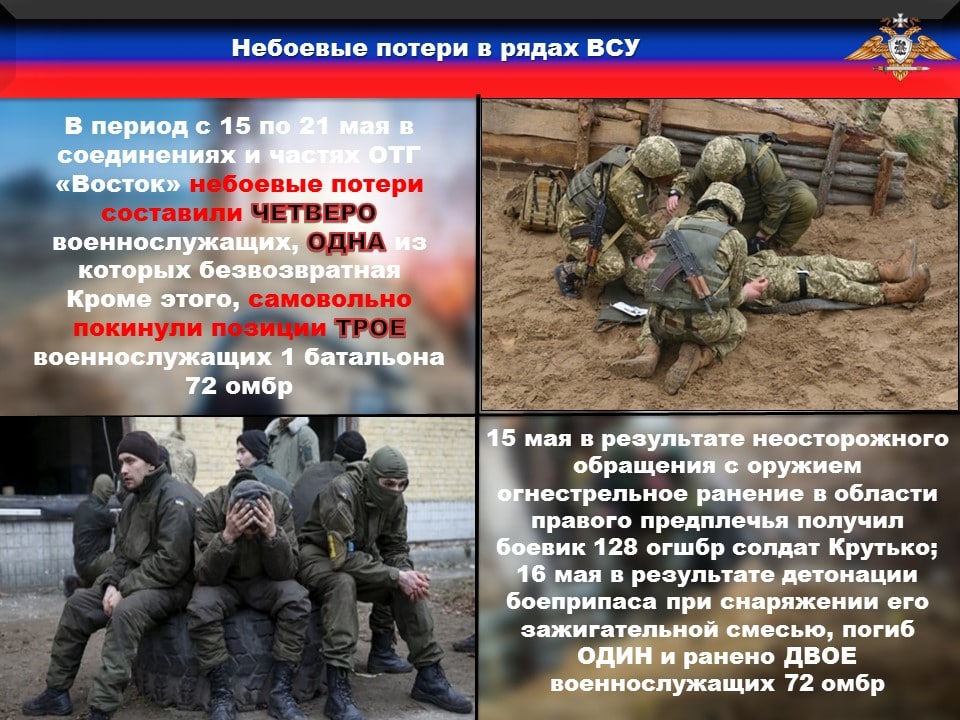 Небоевые потери в рядах ВСУ

В период с 15 по 21 мая в соединениях и частях ОТГ «Восток» небоевые потери составили ЧЕТВЕРО военнослужащих, ОДНА из которых безвозвратная Кроме этого, самовольно покинули позиции ТРОЕ военнослужащих 1 батальона 72 омбр

15 мая в результате неосторожного обращения с оружием огнестрельное ранение в области правого предплечья получил боевик 128 огшбр солдат Крутько; 16 мая в результате детонации боеприпаса при снаряжении его зажигательной смесью, погиб ОДИН и ранено ДВОЕ военнослужащих 72 омбр